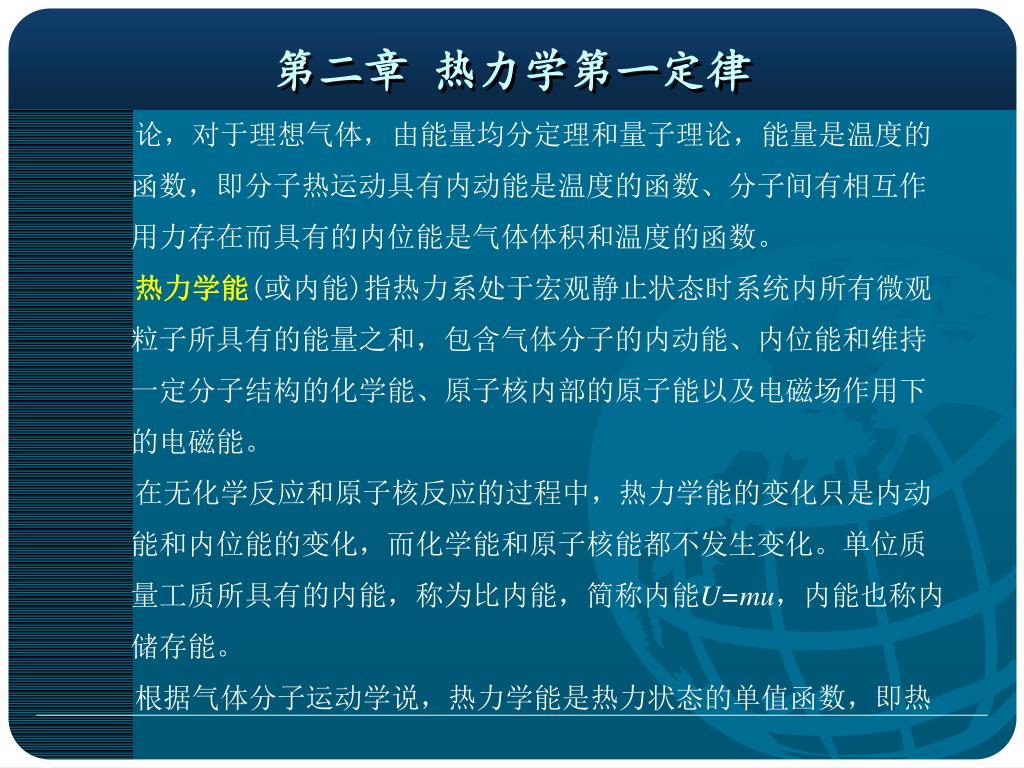 第二章 热力学第一定律

论，对于理想气体，由能量均分定理和量子理论，能量是温度的函数，即分子热运动具有内动能是温度的函数、分子间有相互作用力存在而具有的内位能是气体体积和温度的函数。

热力学能(或内能)指热力系处于宏观静止状态时系统内所有微观粒子所具有的能量之和，包含气体分子的内动能、内位能和维持一定分子结构的化学能、原子核内部的原子能以及电磁场作用下的电磁能。

在无化学反应和原子核反应的过程中，热力学能的变化只是内动能和内位能的变化，而化学能和原子核能都不发生变化。单位质量工质所具有的内能，称为比内能，简称内能$U=mu$，内能也称内储存能。

根据气体分子运动学说，热力学能是热力状态的单值函数，即热